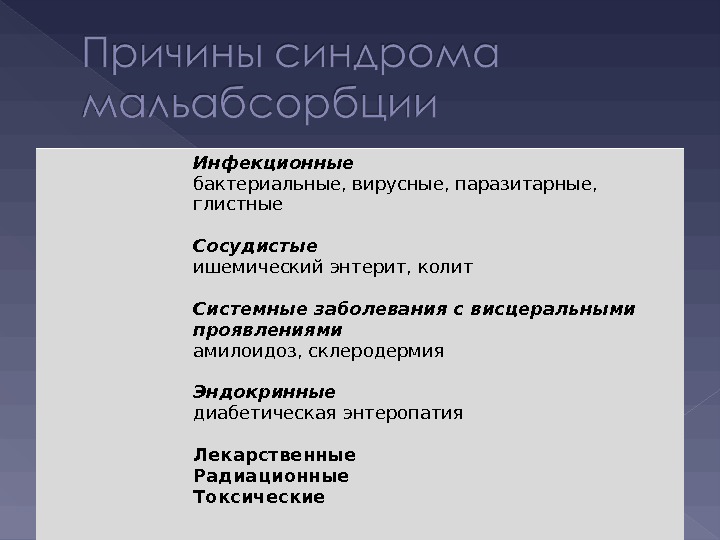 Причины синдрома мальабсорбции

Инфекционные
бактериальные, вирусные, паразитарные, глистные

Сосудистые
ишемический энтерит, колит

Системные заболевания с висцеральными проявлениями
амилоидоз, склеродермия

Эндокринные
диабетическая энтеропатия

Лекарственные
Радиационные
Токсические